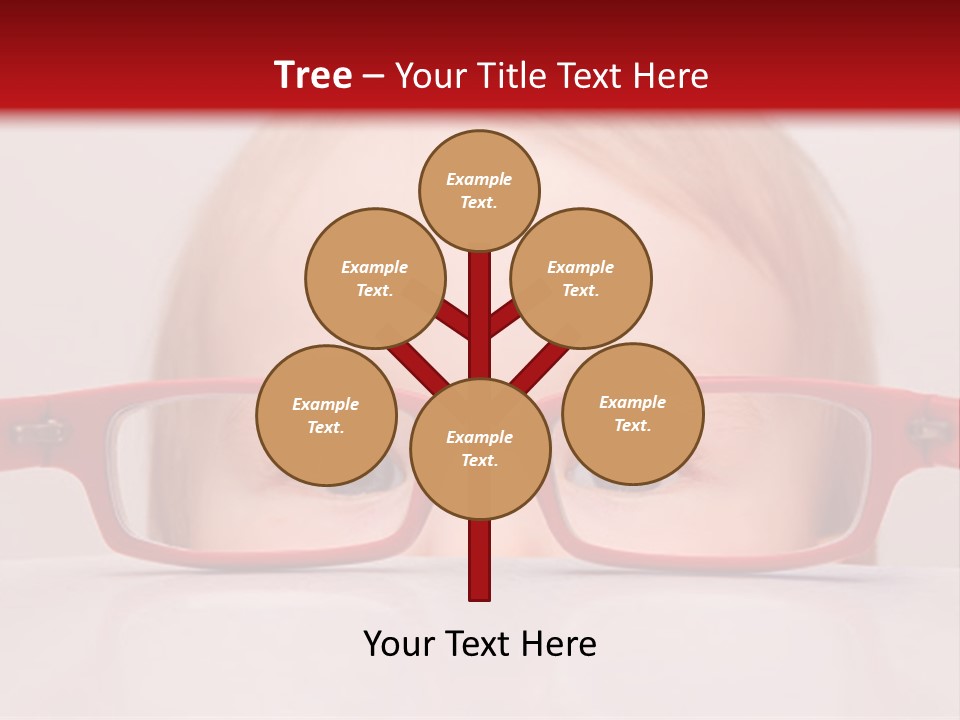 Tree – Your Title Text Here

Example Text.

Example Text.

Example Text.

Example Text.

Example Text.

Example Text.

Your Text Here